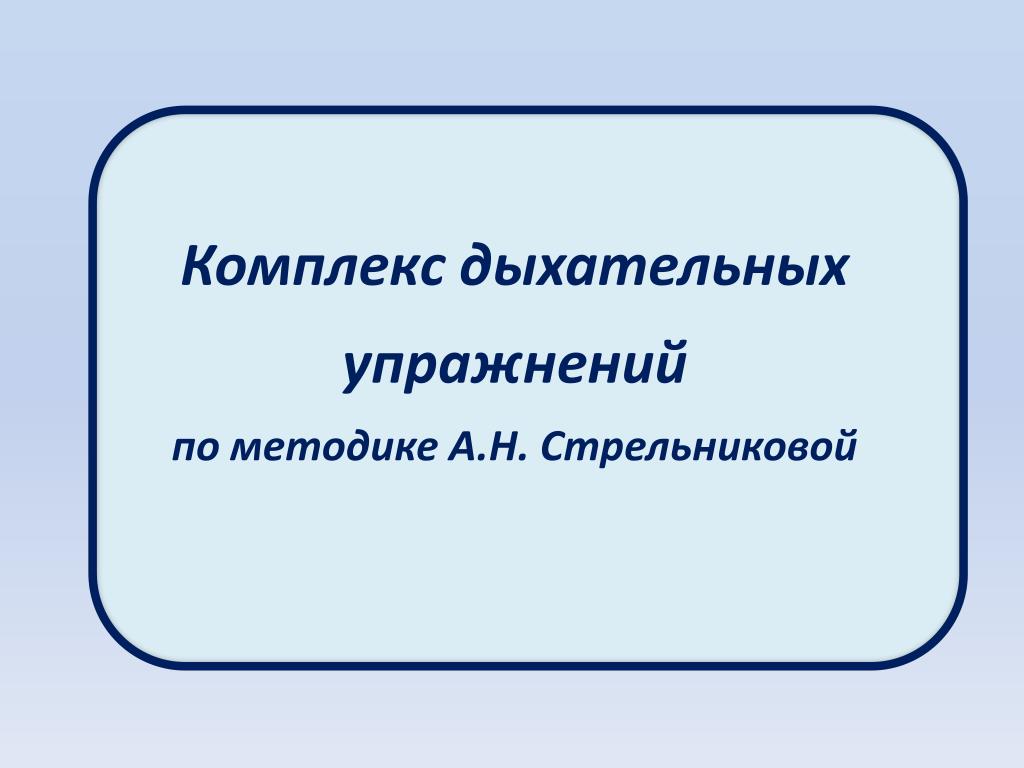 Комплекс дыхательных упражнений

по методике А.Н. Стрельниковой